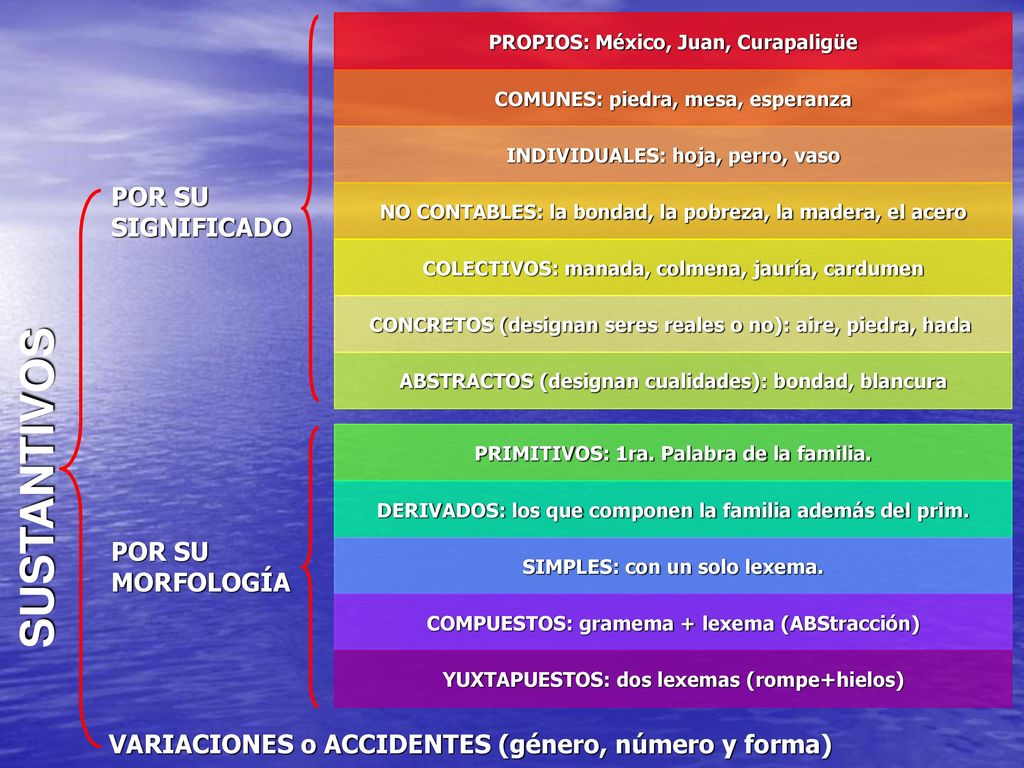 SUSTANTIVOS

POR SU SIGNIFICADO

PROPIOS: México, Juan, Curapaligüe

COMUNES: piedra, mesa, esperanza

INDIVIDUALES: hoja, perro, vaso

NO CONTABLES: la bondad, la pobreza, la madera, el acero

COLECTIVOS: manada, colmena, jauría, cardumen

CONCRETOS (designan seres reales o no): aire, piedra, hada

ABSTRACTOS (designan cualidades): bondad, blancura

POR SU MORFOLOGÍA

PRIMITIVOS: 1ra. Palabra de la familia.

DERIVADOS: los que componen la familia además del prim.

SIMPLES: con un solo lexema.

COMPUESTOS: gramema + lexema (ABStracción)

YUXTAPUESTOS: dos lexemas (rompe+hielos)

VARIACIONES o ACCIDENTES (género, número y forma)